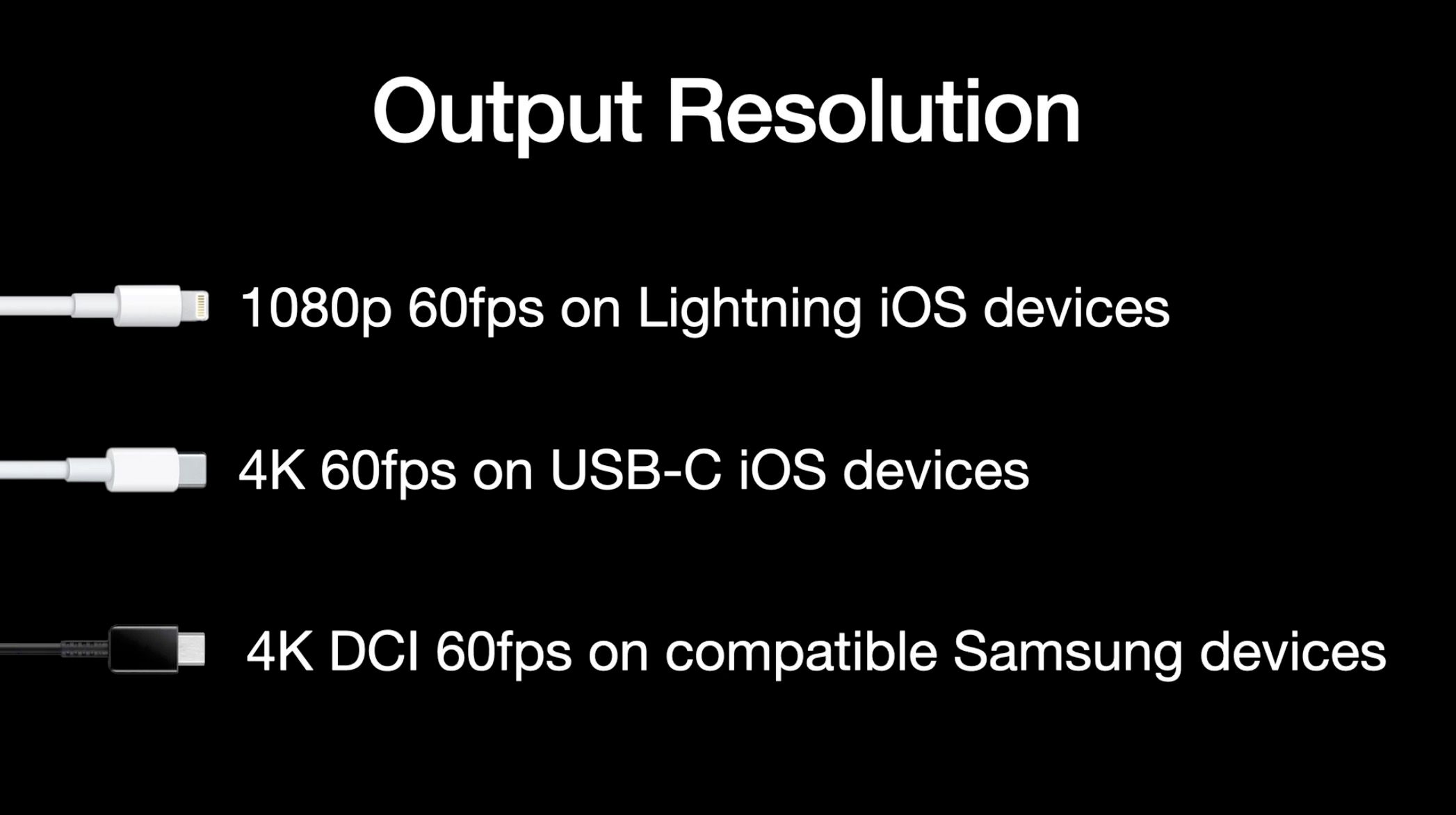 Output Resolution

1080p 60fps on Lightning iOS devices

4K 60fps on USB-C iOS devices

4K DCI 60fps on compatible Samsung devices